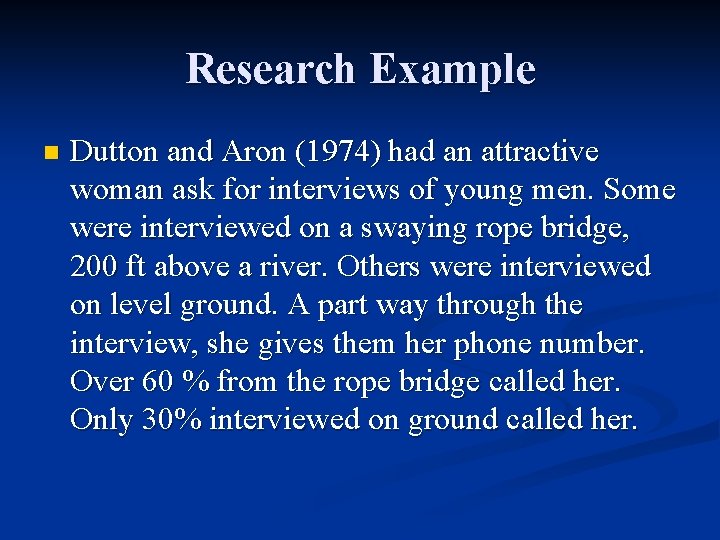 Research Example

Dutton and Aron (1974) had an attractive woman ask for interviews of young men. Some were interviewed on a swaying rope bridge, 200 ft above a river. Others were interviewed on level ground. A part way through the interview, she gives them her phone number. Over 60 % from the rope bridge called her. Only 30% interviewed on ground called her.